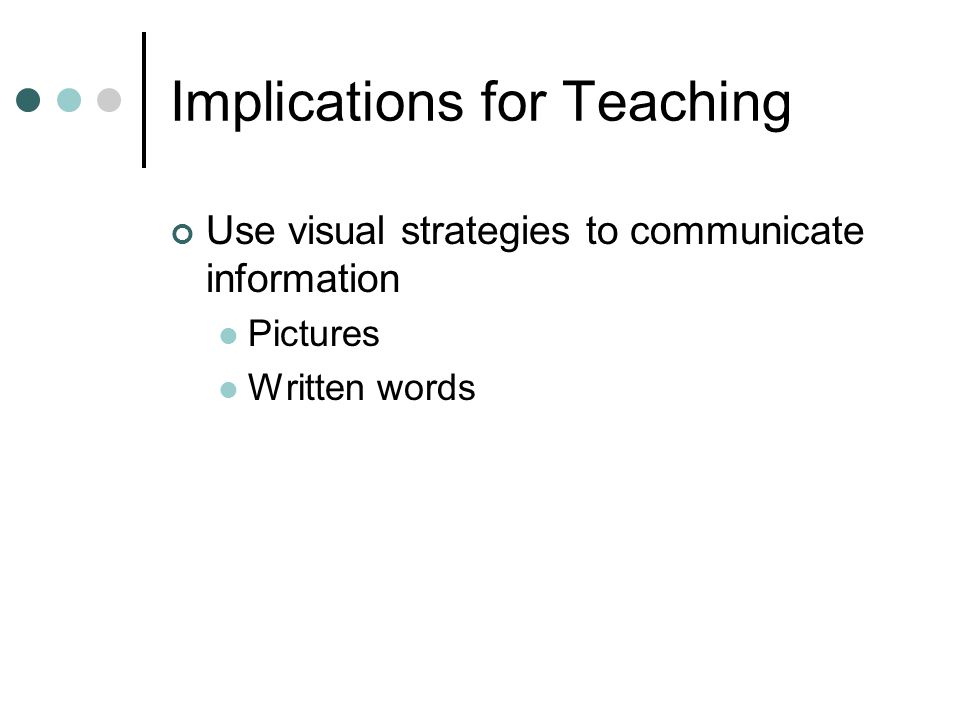 Implications for Teaching

Use visual strategies to communicate information

Pictures

Written words